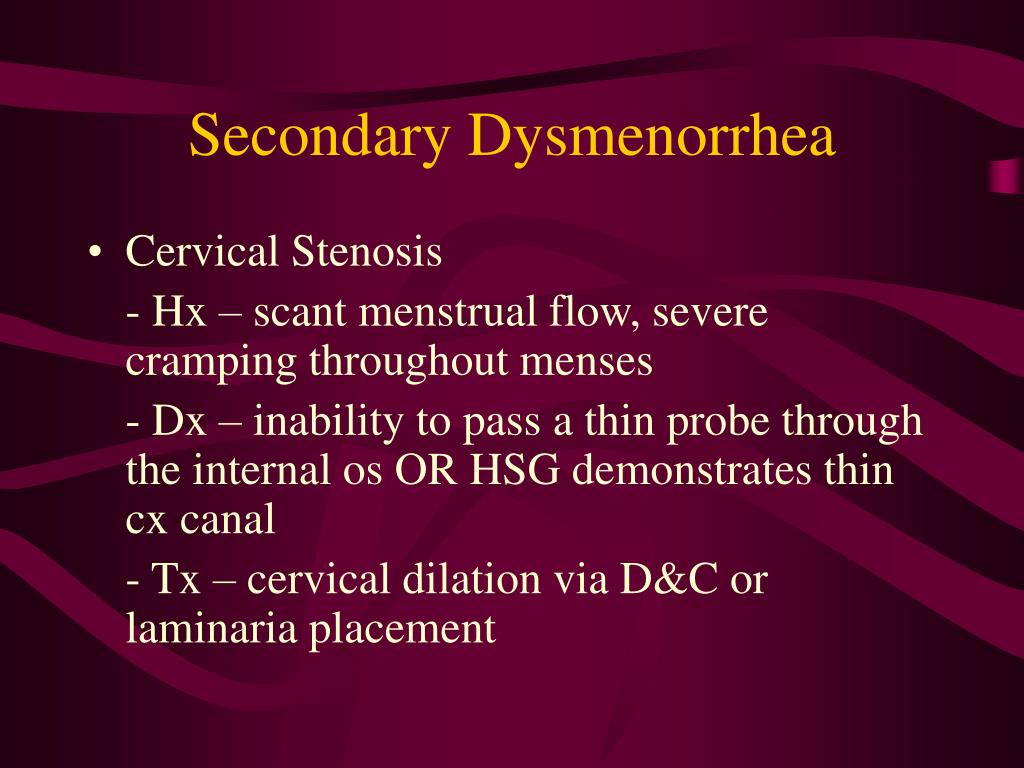 Secondary Dysmenorrhea

• Cervical Stenosis

- Hx – scant menstrual flow, severe cramping throughout menses

- Dx – inability to pass a thin probe through the internal os OR HSG demonstrates thin cx canal

- Tx – cervical dilation via D&C or laminaria placement